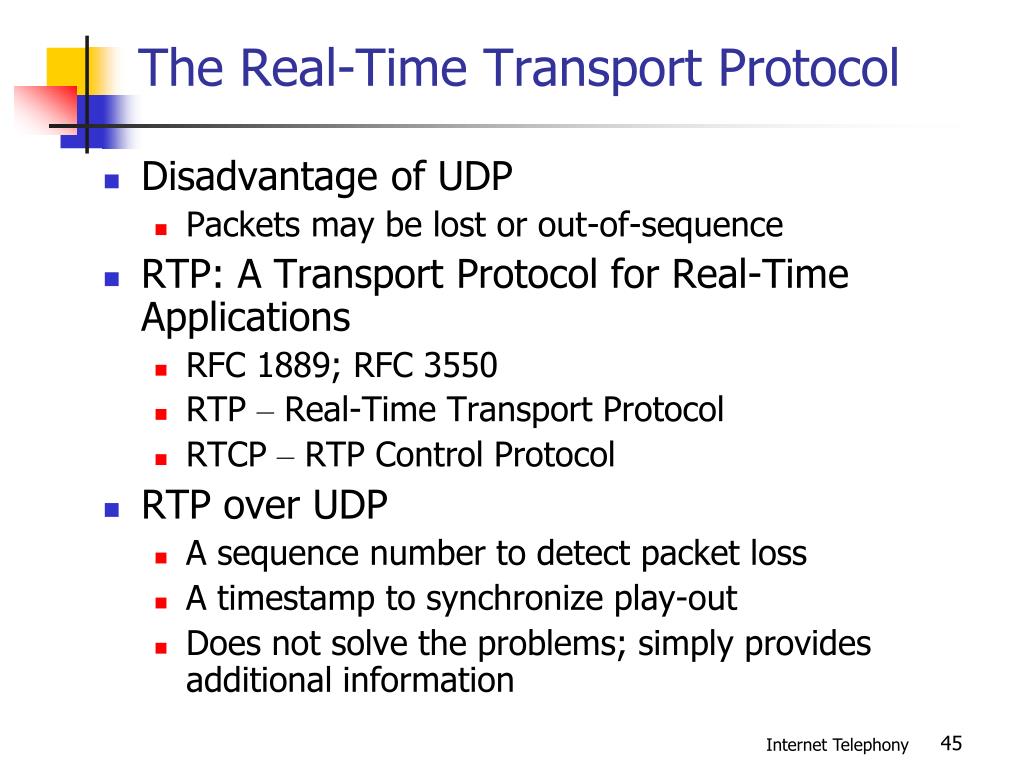 The Real-Time Transport Protocol

- Disadvantage of UDP
  - Packets may be lost or out-of-sequence
- RTP: A Transport Protocol for Real-Time Applications
  - RFC 1889; RFC 3550
  - RTP – Real-Time Transport Protocol
  - RTCP – RTP Control Protocol
- RTP over UDP
  - A sequence number to detect packet loss
  - A timestamp to synchronize play-out
  - Does not solve the problems; simply provides additional information

Internet Telephony 45